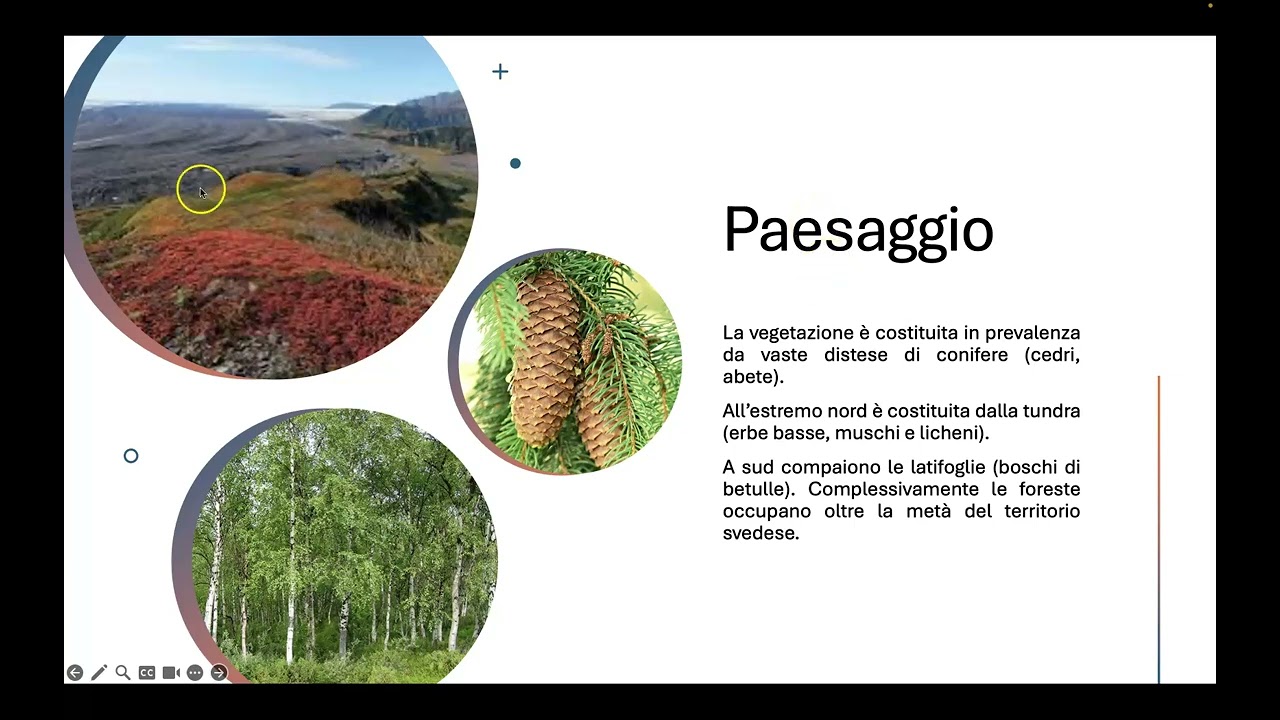 Paesaggio

La vegetazione è costituita in prevalenza da vaste distese di conifere (cedri, abete).

All'estremo nord è costituita dalla tundra (erbe basse, muschi e licheni).

A sud compaiono le latifoglie (boschi di betulle). Complessivamente le foreste occupano oltre la metà del territorio svedese.

CC